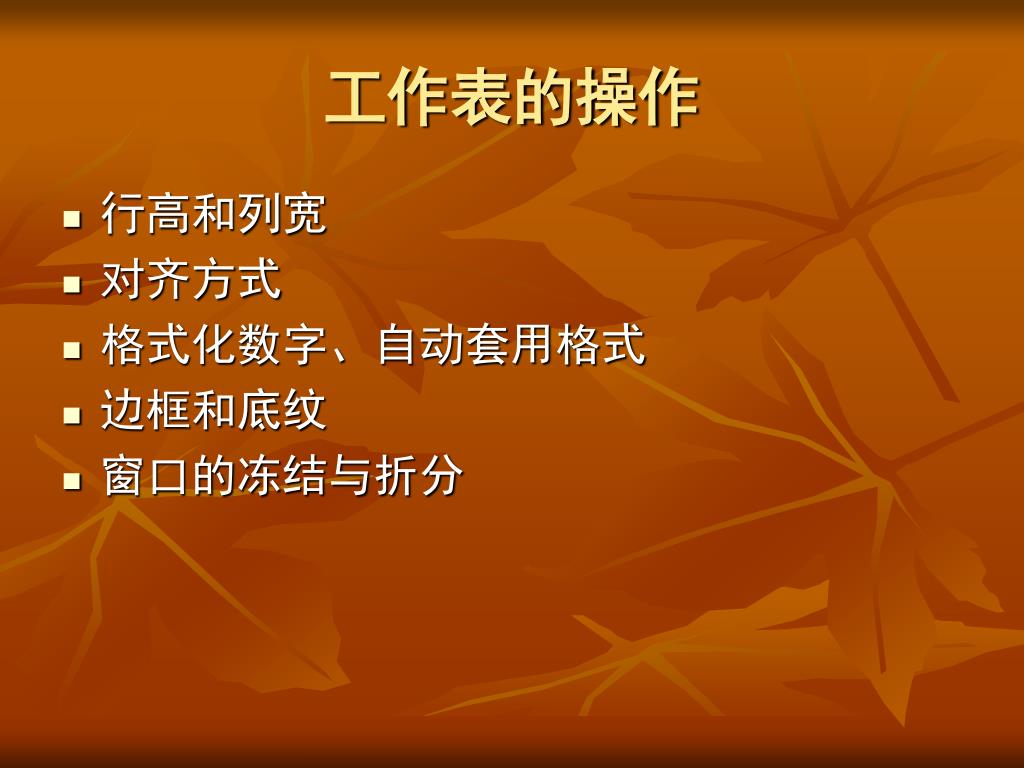 工作表的操作

- 行高和列宽
- 对齐方式
- 格式化数字、自动套用格式
- 边框和底纹
- 窗口的冻结与折分